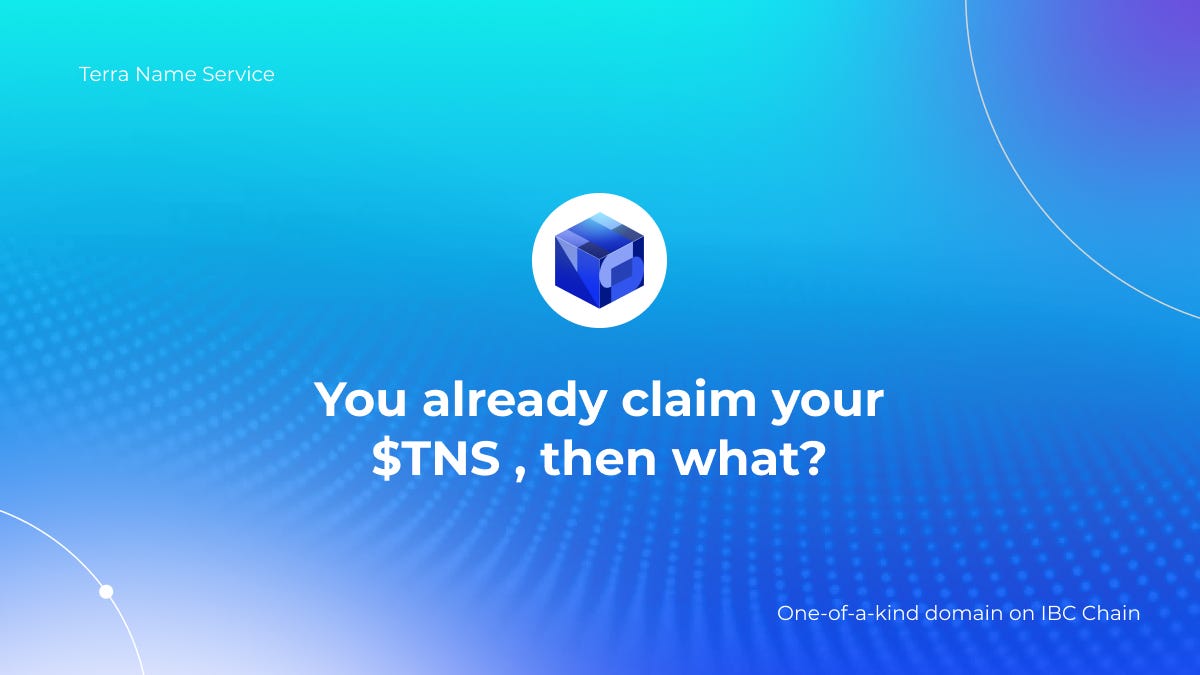 Terra Name Service

You already claim your \$TNS , then what?

One-of-a-kind domain on IBC Chain